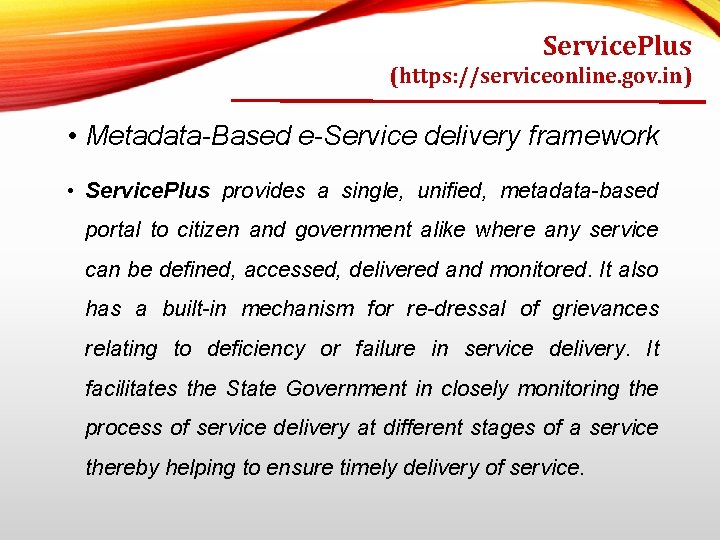 ServicePlus
(https://serviceonline.gov.in)

• Metadata-Based e-Service delivery framework

• ServicePlus provides a single, unified, metadata-based portal to citizen and government alike where any service can be defined, accessed, delivered and monitored. It also has a built-in mechanism for re-dressal of grievances relating to deficiency or failure in service delivery. It facilitates the State Government in closely monitoring the process of service delivery at different stages of a service thereby helping to ensure timely delivery of service.